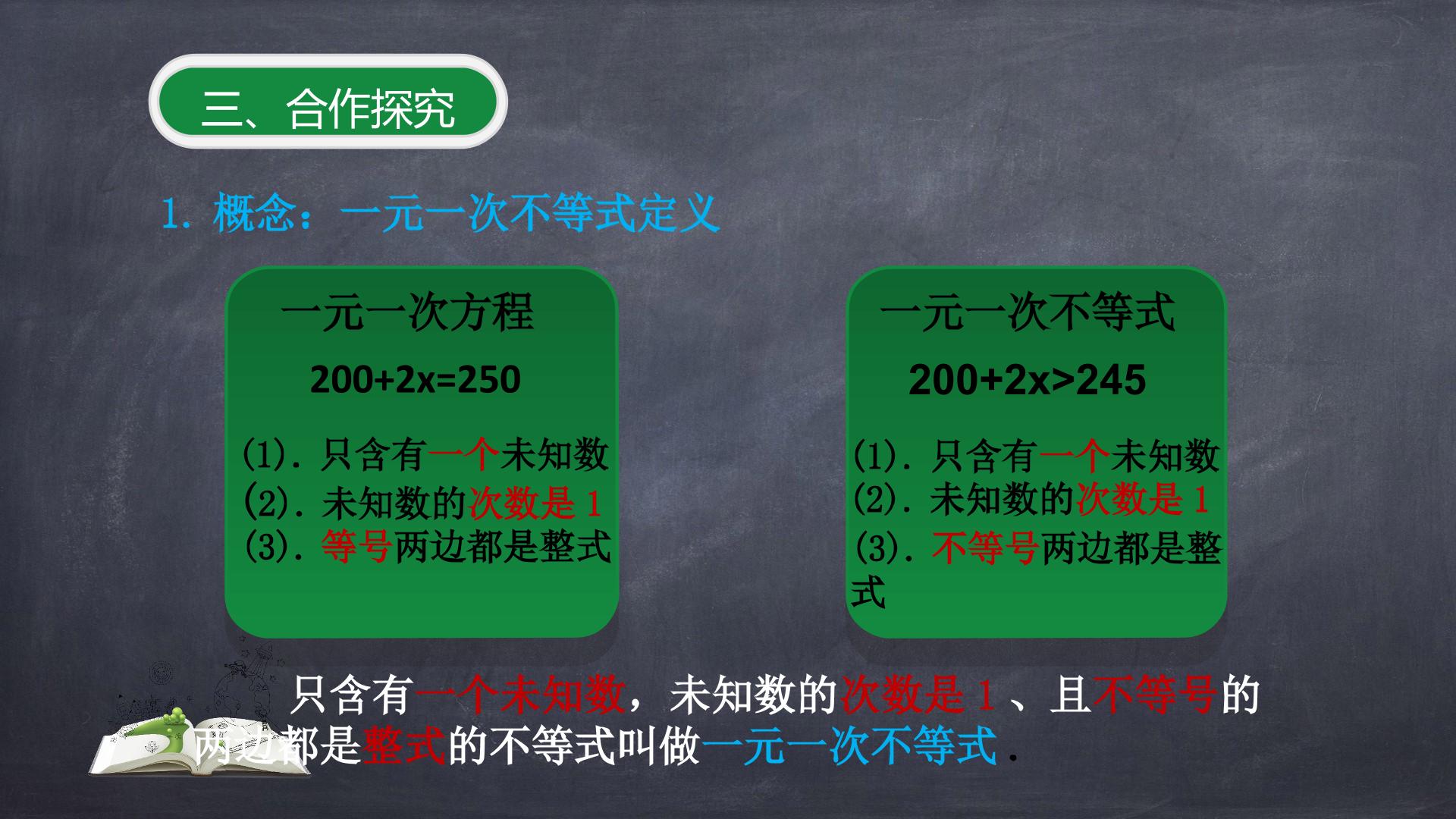 三、合作探究

1.概念：一元一次不等式定义

一元一次方程

$200+2x=250$

(1).只含有一个未知数
(2).未知数的次数是1
(3).等号两边都是整式

一元一次不等式

$200+2x>245$

(1).只含有一个未知数
(2).未知数的次数是1
(3).不等号两边都是整式

只含有一个未知数，未知数的次数是1、且不等号的两边都是整式的不等式叫做一元一次不等式.